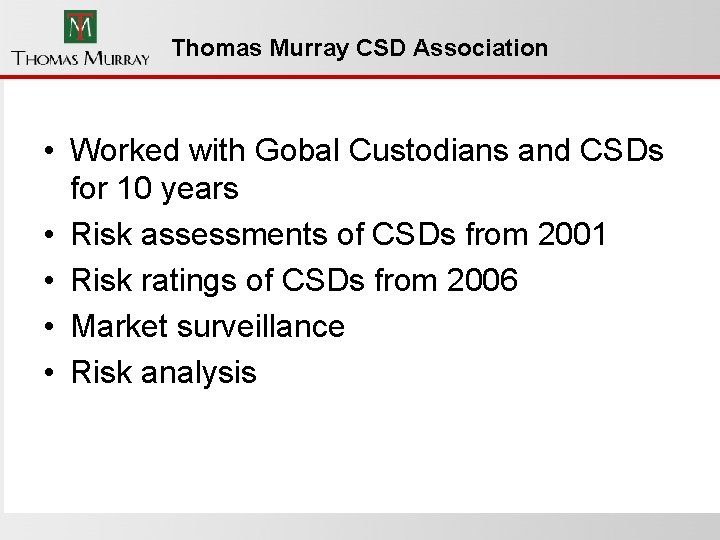 TM
THOMAS MURRAY

Thomas Murray CSD Association

• Worked with Gobal Custodians and CSDs for 10 years
• Risk assessments of CSDs from 2001
• Risk ratings of CSDs from 2006
• Market surveillance
• Risk analysis